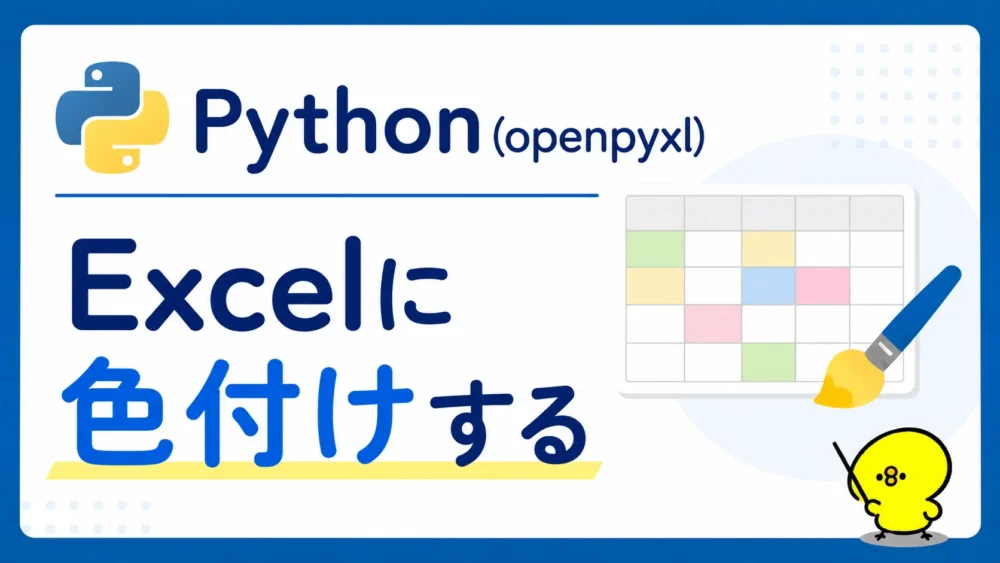 Python (openpyxl)

Excelに
色付けする